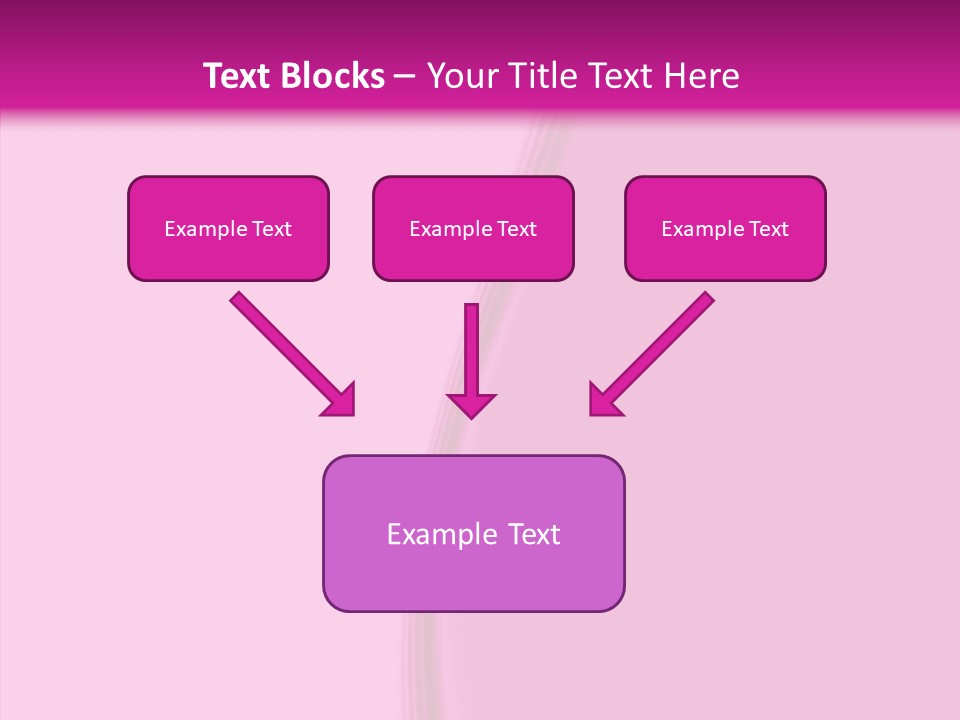 Text Blocks – Your Title Text Here

Example Text

Example Text

Example Text

Example Text